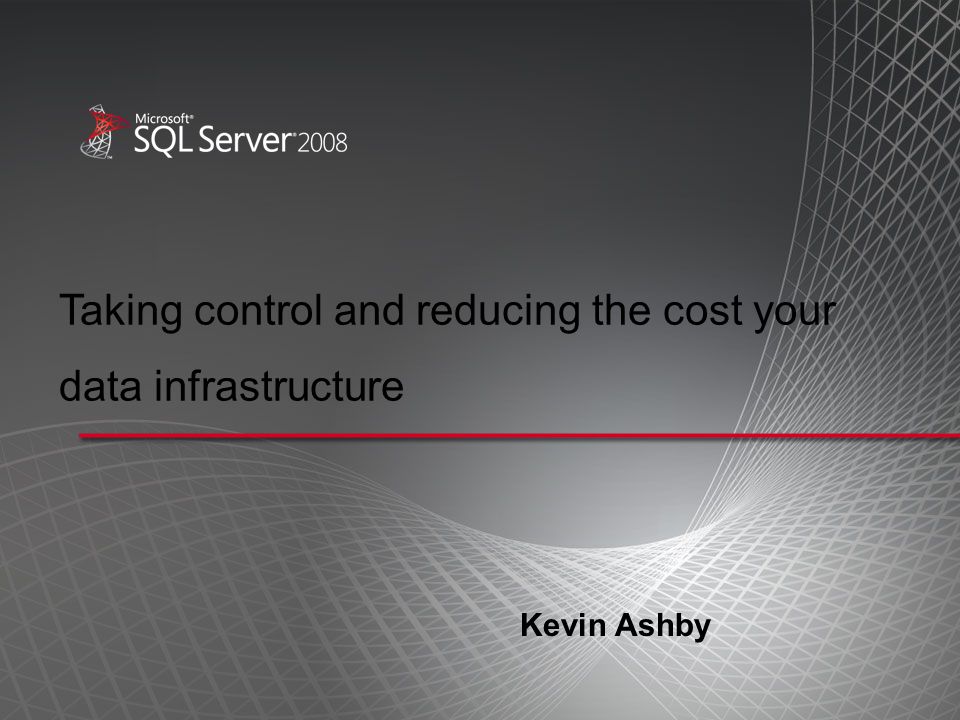 Microsoft® SQL Server® 2008

Taking control and reducing the cost your data infrastructure

Kevin Ashby